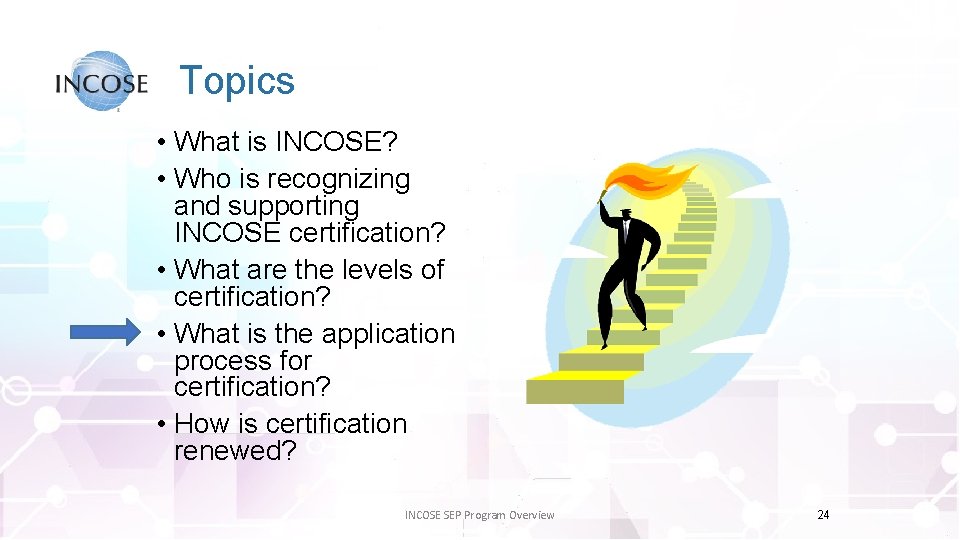 INCOSE

Topics

• What is INCOSE?
• Who is recognizing and supporting INCOSE certification?
• What are the levels of certification?
• What is the application process for certification?
• How is certification renewed?

INCOSE SEP Program Overview

24